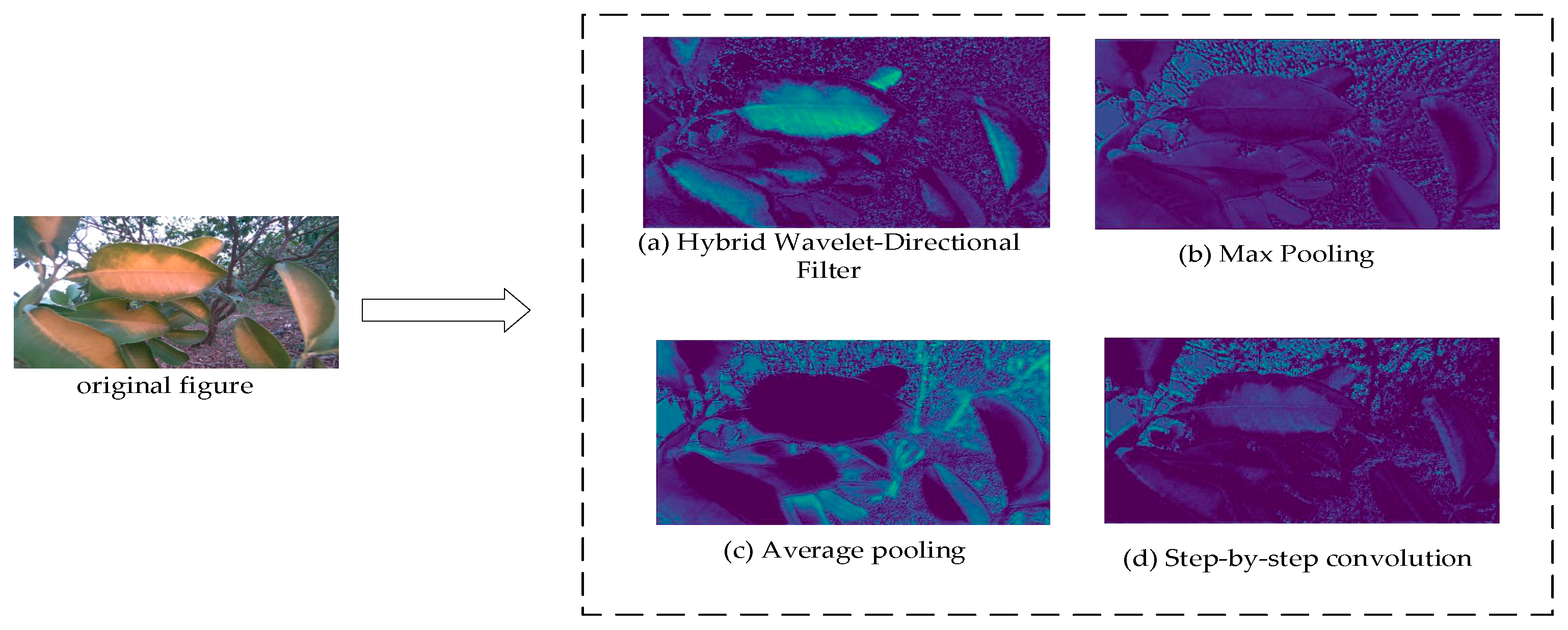 original figure

(a) Hybrid Wavelet-Directional Filter

(b) Max Pooling

(c) Average pooling

(d) Step-by-step convolution